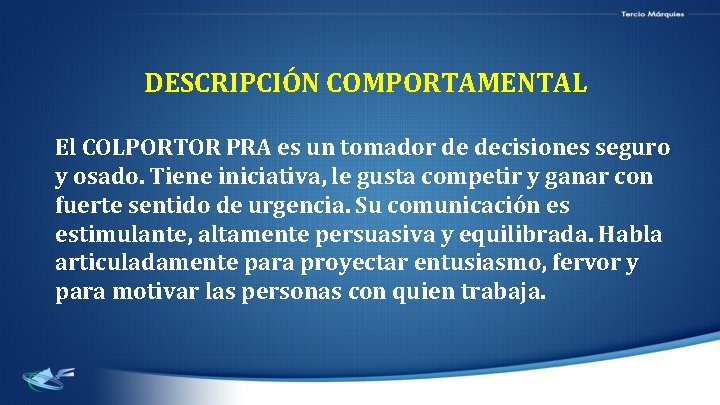 Tercio Márquies

DESCRIPCIÓN COMPORTAMENTAL

El COLPORTOR PRA es un tomador de decisiones seguro y osado. Tiene iniciativa, le gusta competir y ganar con fuerte sentido de urgencia. Su comunicación es estimulante, altamente persuasiva y equilibrada. Habla articuladamente para proyectar entusiasmo, fervor y para motivar las personas con quien trabaja.